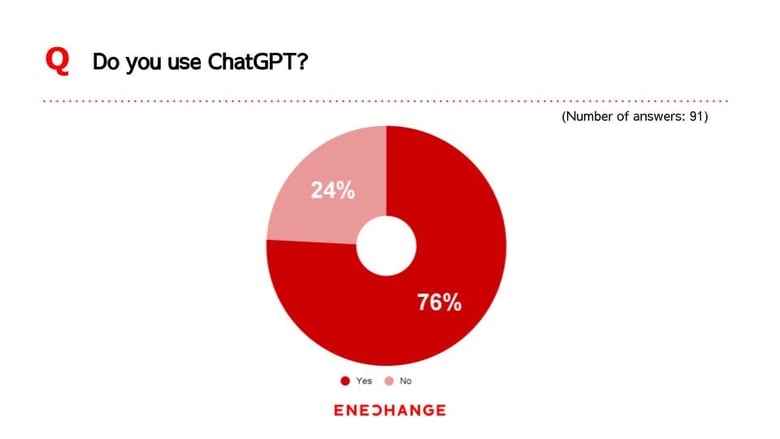 Q Do you use ChatGPT?

(Number of answers: 91)

24%

76%

Yes No

ENECHANGE